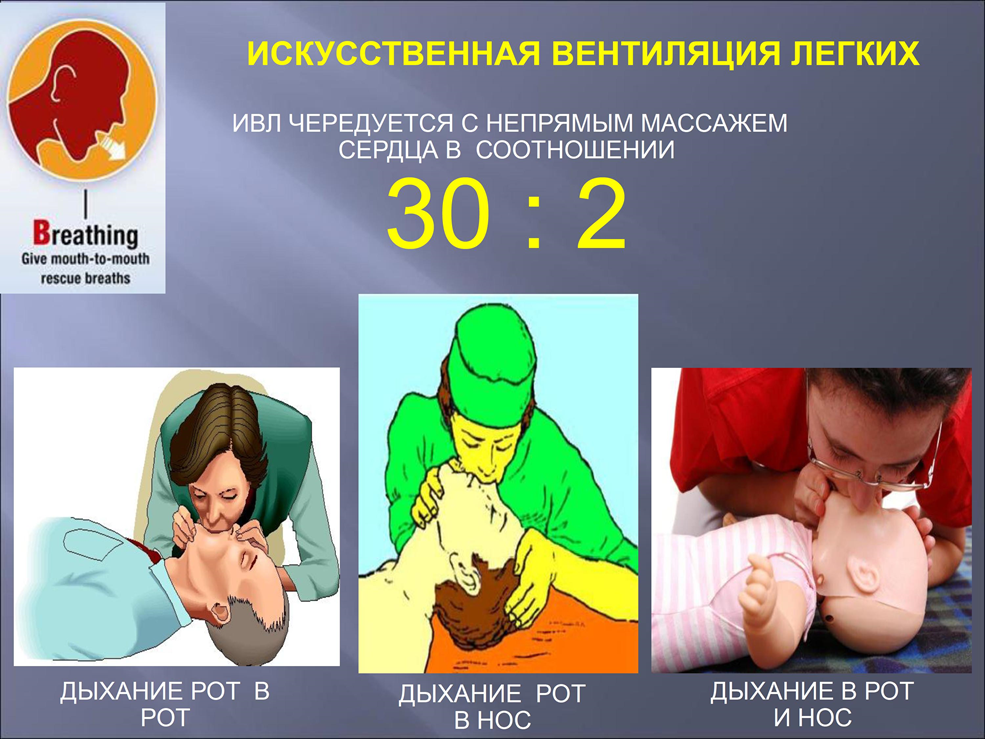 Breathing
Give mouth-to-mouth rescue breaths

ИСКУССТВЕННАЯ ВЕНТИЛЯЦИЯ ЛЕГКИХ

ИВЛ ЧЕРЕДУЕТСЯ С НЕПРЯМЫМ МАССАЖЕМ СЕРДЦА В СООТНОШЕНИИ

30 : 2

ДЫХАНИЕ РОТ В РОТ

ДЫХАНИЕ РОТ В НОС

ДЫХАНИЕ В РОТ И НОС